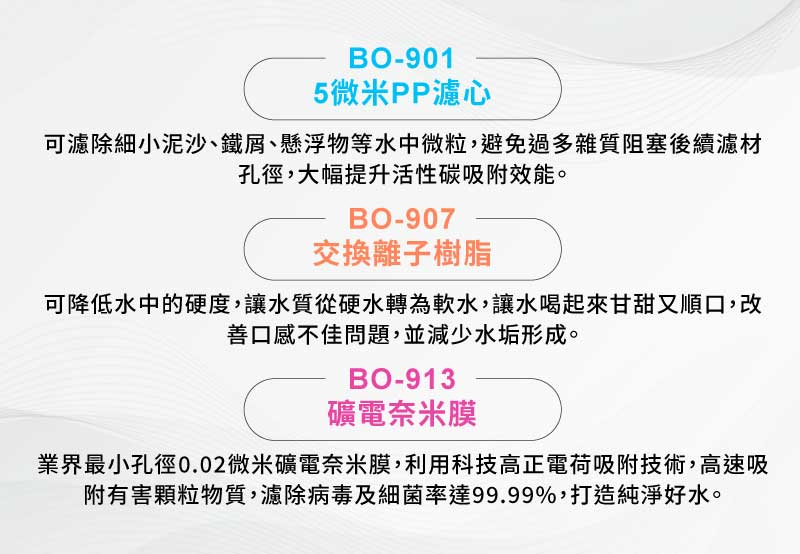 BO-901
5微米PP濾心

可濾除細小泥沙、鐵屑、懸浮物等水中微粒，避免過多雜質阻塞後續濾材孔徑，大幅提升活性碳吸附效能。

BO-907
交換離子樹脂

可降低水中的硬度，讓水質從硬水轉為軟水，讓水喝起來甘甜又順口，改善口感不佳問題，並減少水垢形成。

BO-913
礦電奈米膜

業界最小孔徑0.02微米礦電奈米膜，利用科技高正電荷吸附技術，高速吸附有害顆粒物質，濾除病毒及細菌率達99.99%，打造純淨好水。